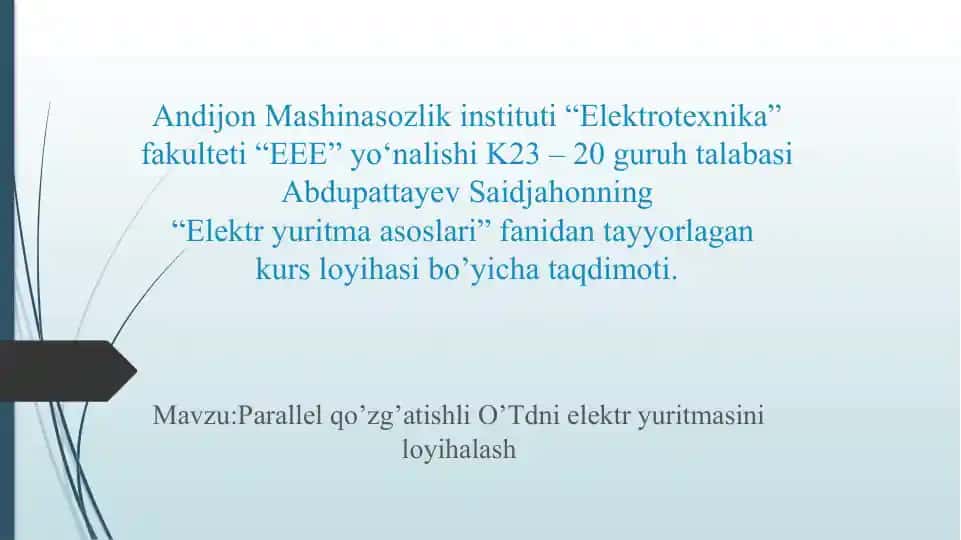 Andijon Mashinasozlik instituti “Elektrotexnika” fakulteti “EEE” yo‘nalishi K23 – 20 guruh talabasi Abdupattayev Saidjahonning “Elektr yuritma asoslari” fanidan tayyorlagan kurs loyihasi bo’yicha taqdimoti.

Mavzu:Parallel qo’zg’atishli O’Tdni elektr yuritmasini loyihalash